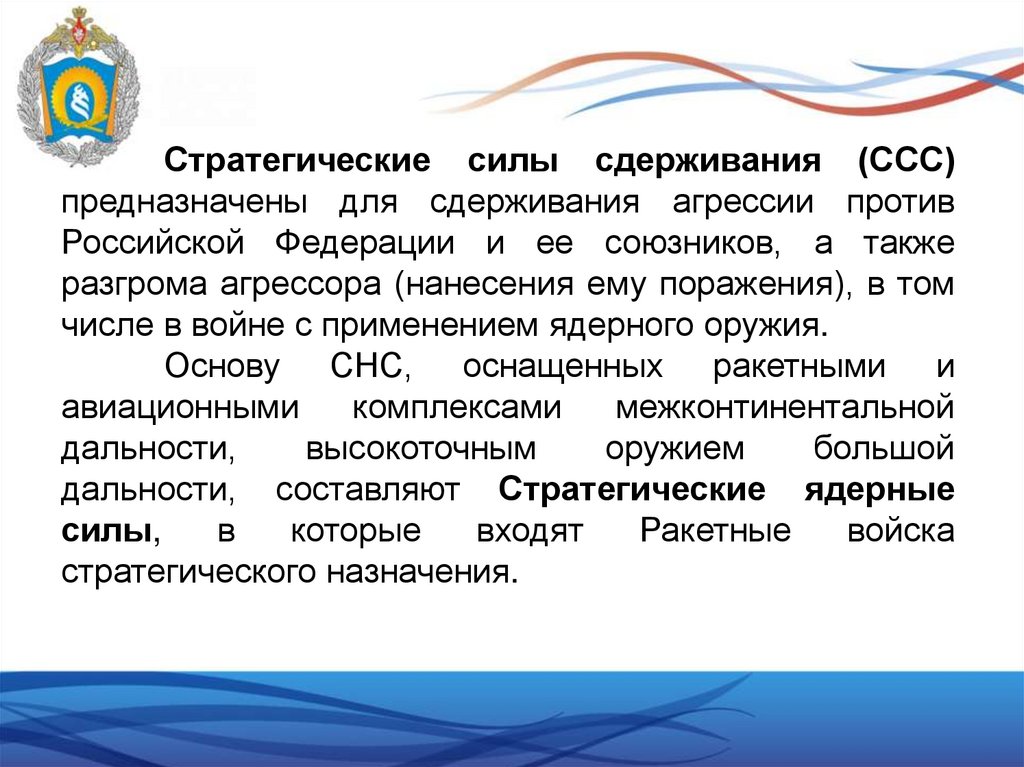 Стратегические силы сдерживания (ССС) предназначены для сдерживания агрессии против Российской Федерации и ее союзников, а также разгрома агрессора (нанесения ему поражения), в том числе в войне с применением ядерного оружия.

Основу СНС, оснащенных ракетными и авиационными комплексами межконтинентальной дальности, высокоточным оружием большой дальности, составляют Стратегические ядерные силы, в которые входят Ракетные войска стратегического назначения.